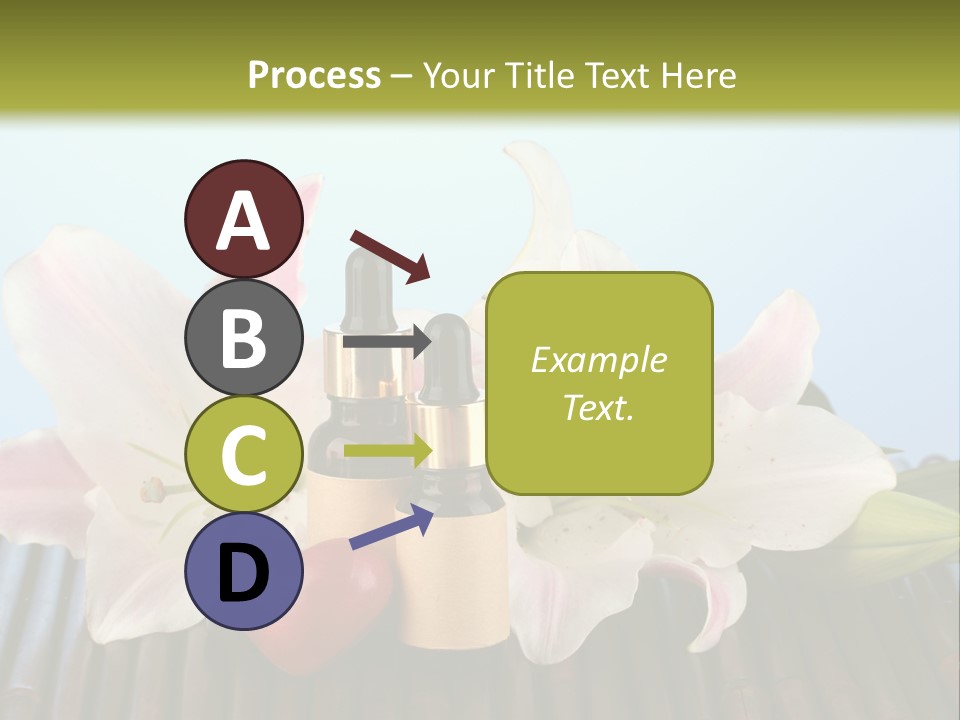 Process – Your Title Text Here

A
B
C
D

Example Text.